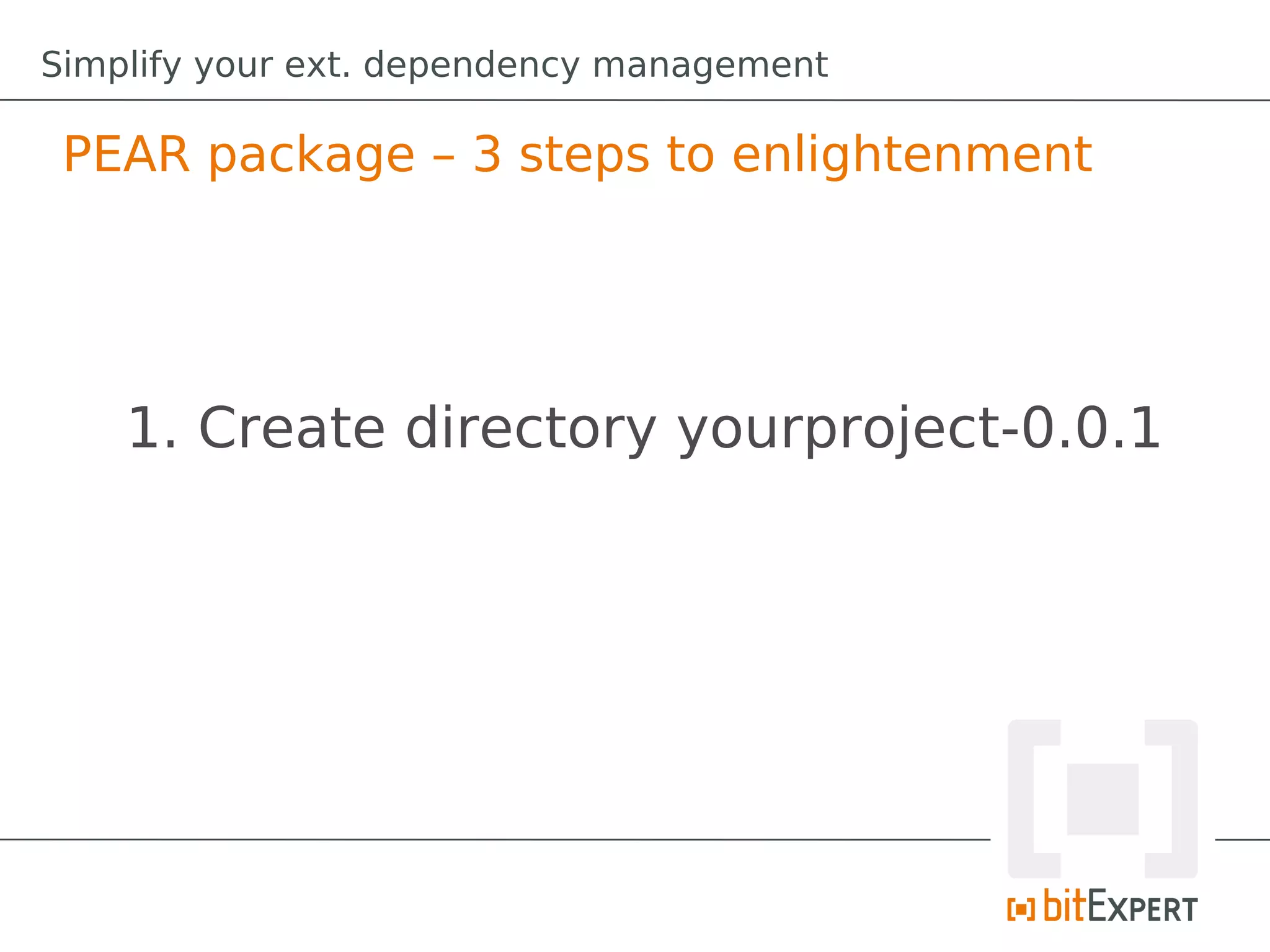 Simplify your ext. dependency management

PEAR package – 3 steps to enlightenment

1. Create directory yourproject-0.0.1

bitEXPERT